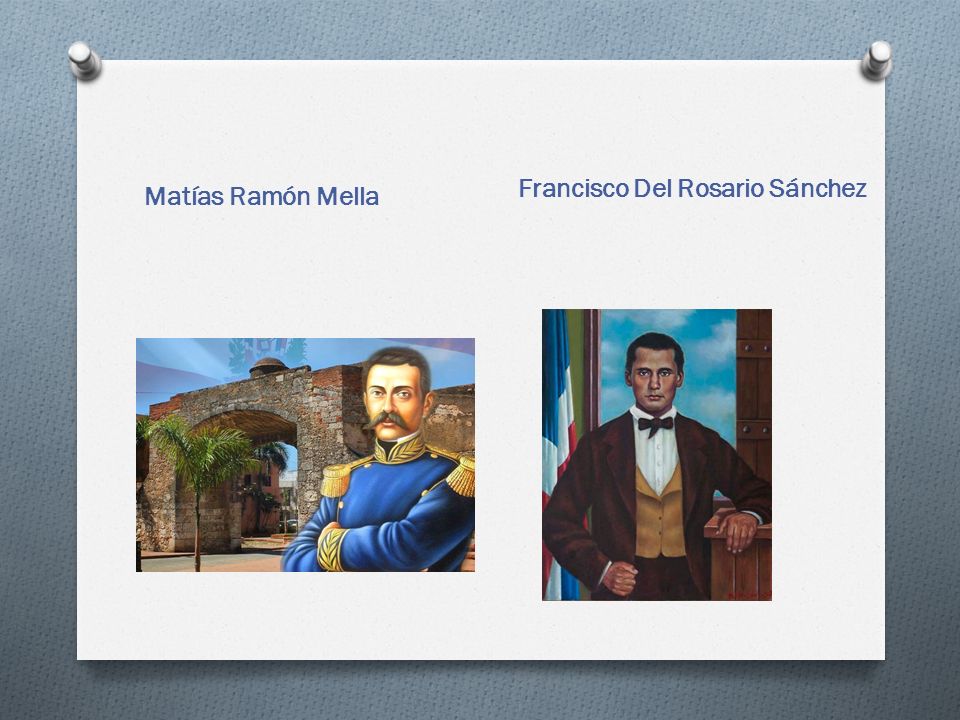 Matías Ramón Mella

Francisco Del Rosario Sánchez